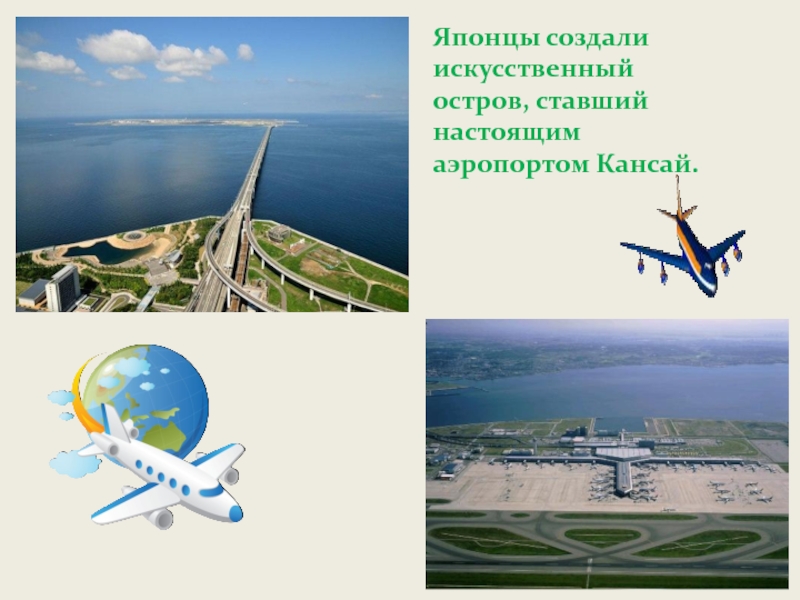 Японцы создали искусственный остров, ставший настоящим аэропортом Кансай.